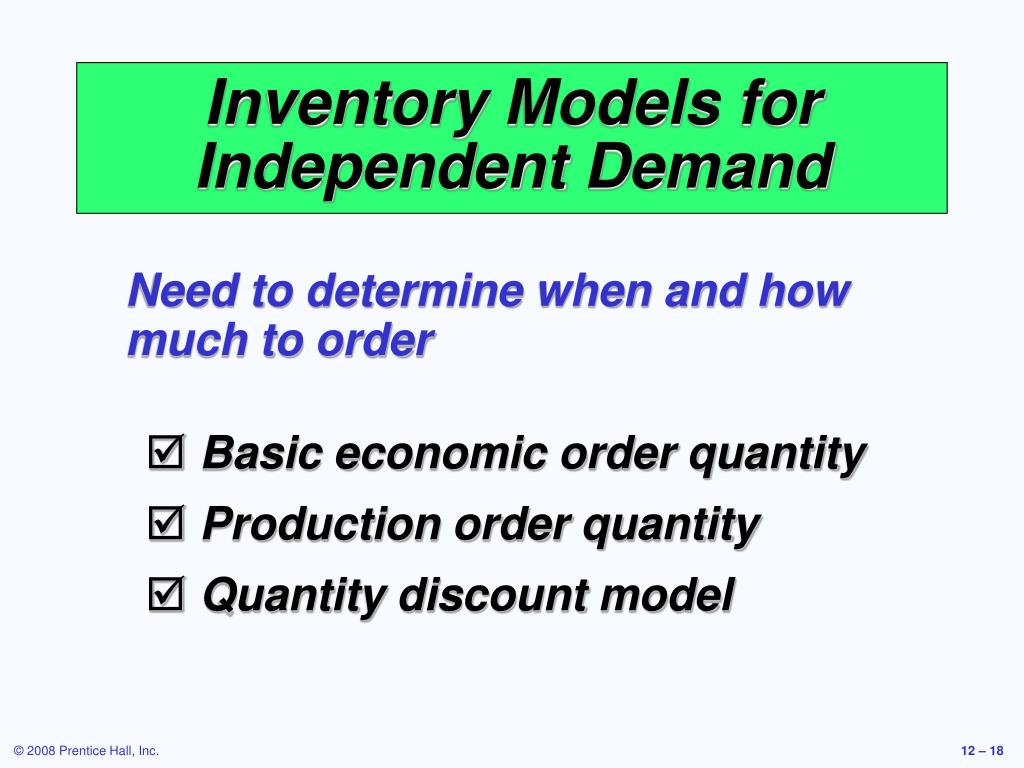 Inventory Models for Independent Demand

Need to determine when and how much to order

☑ Basic economic order quantity
☑ Production order quantity
☑ Quantity discount model

© 2008 Prentice Hall, Inc.

12 – 18